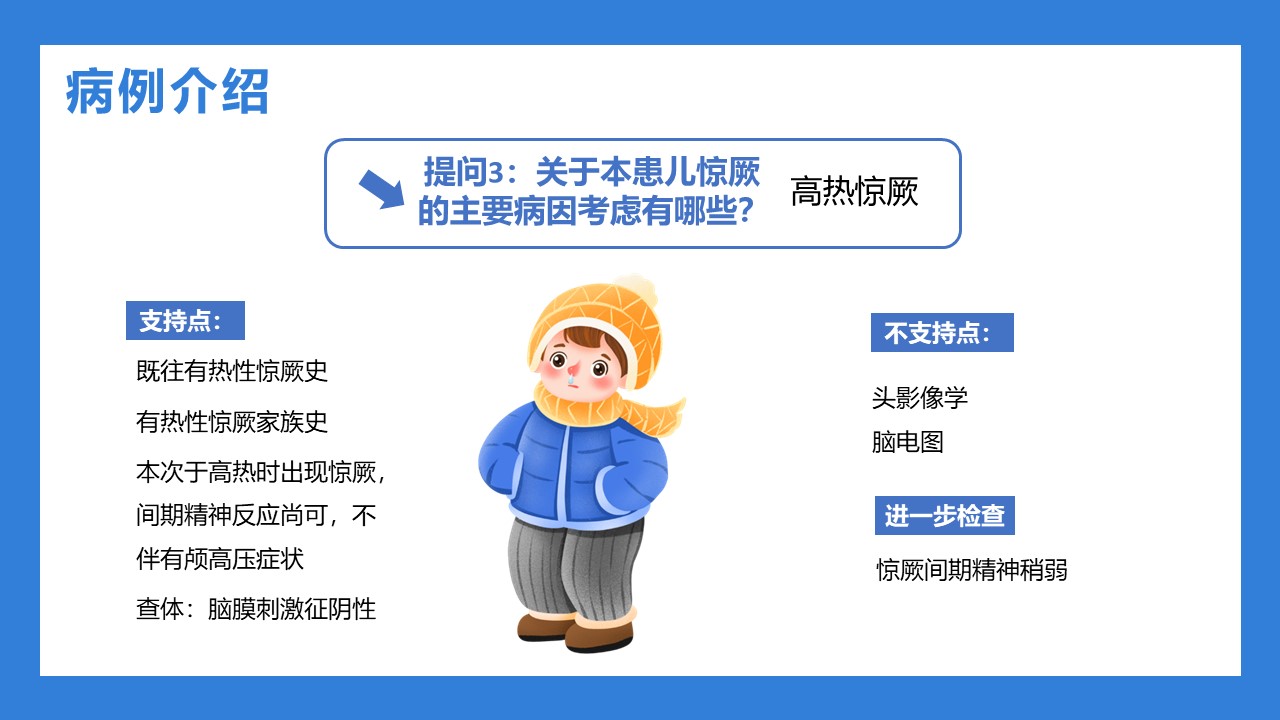 病例介绍

提问3：关于本患儿惊厥的主要病因考虑有哪些？

高热惊厥

支持点：

既往有热性惊厥史

有热性惊厥家族史

本次于高热时出现惊厥，间期精神反应尚可，不伴有颅高压症状

查体：脑膜刺激征阴性

不支持点：

头影像学

脑电图

进一步检查

惊厥间期精神稍弱